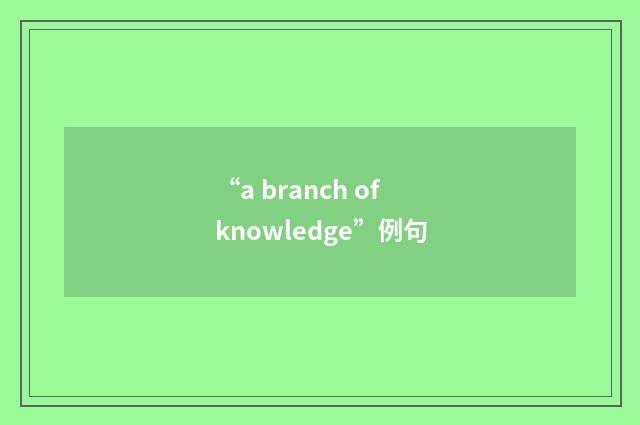 “a branch of knowledge”例句